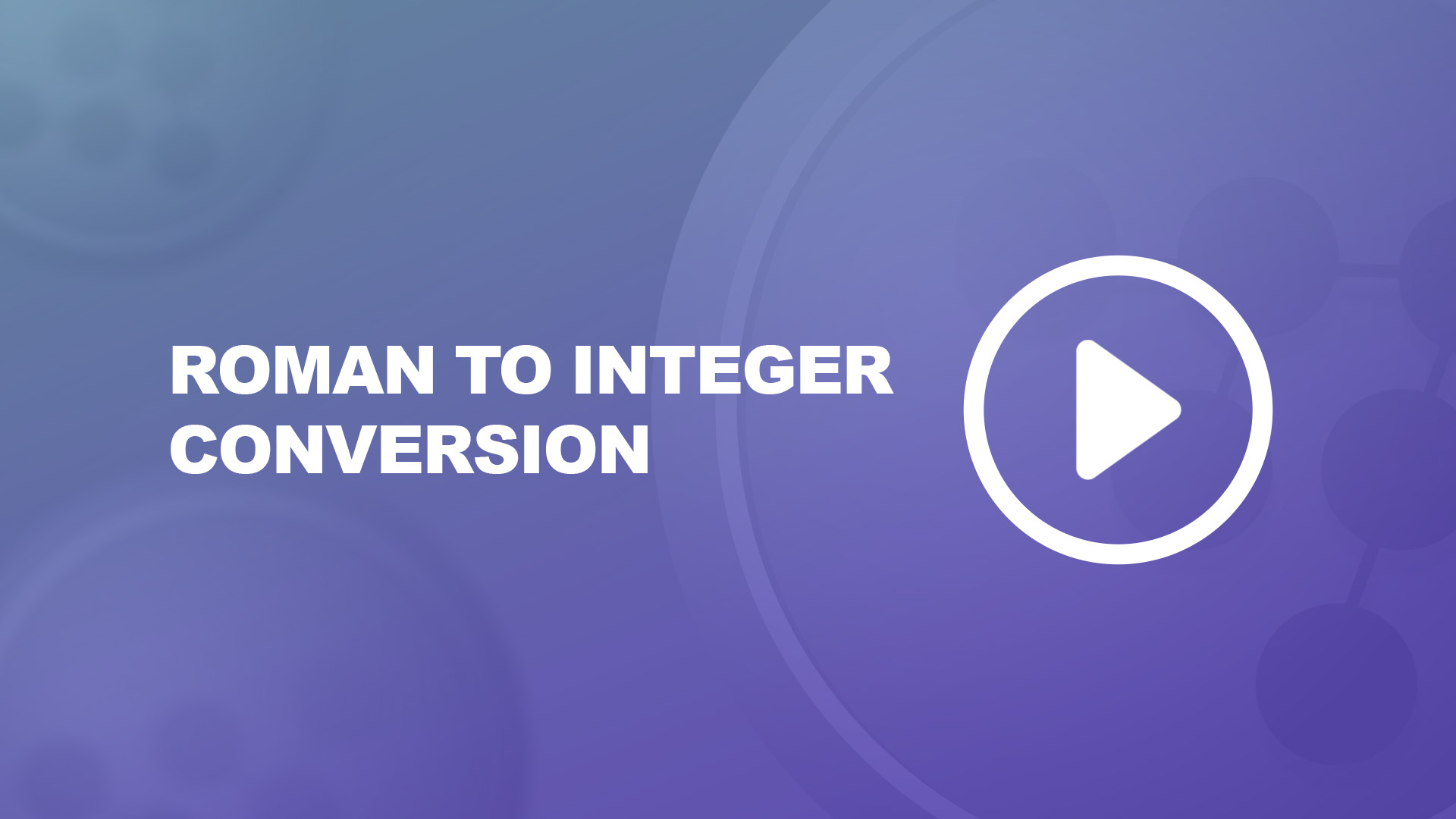 ROMAN TO INTEGER CONVERSION